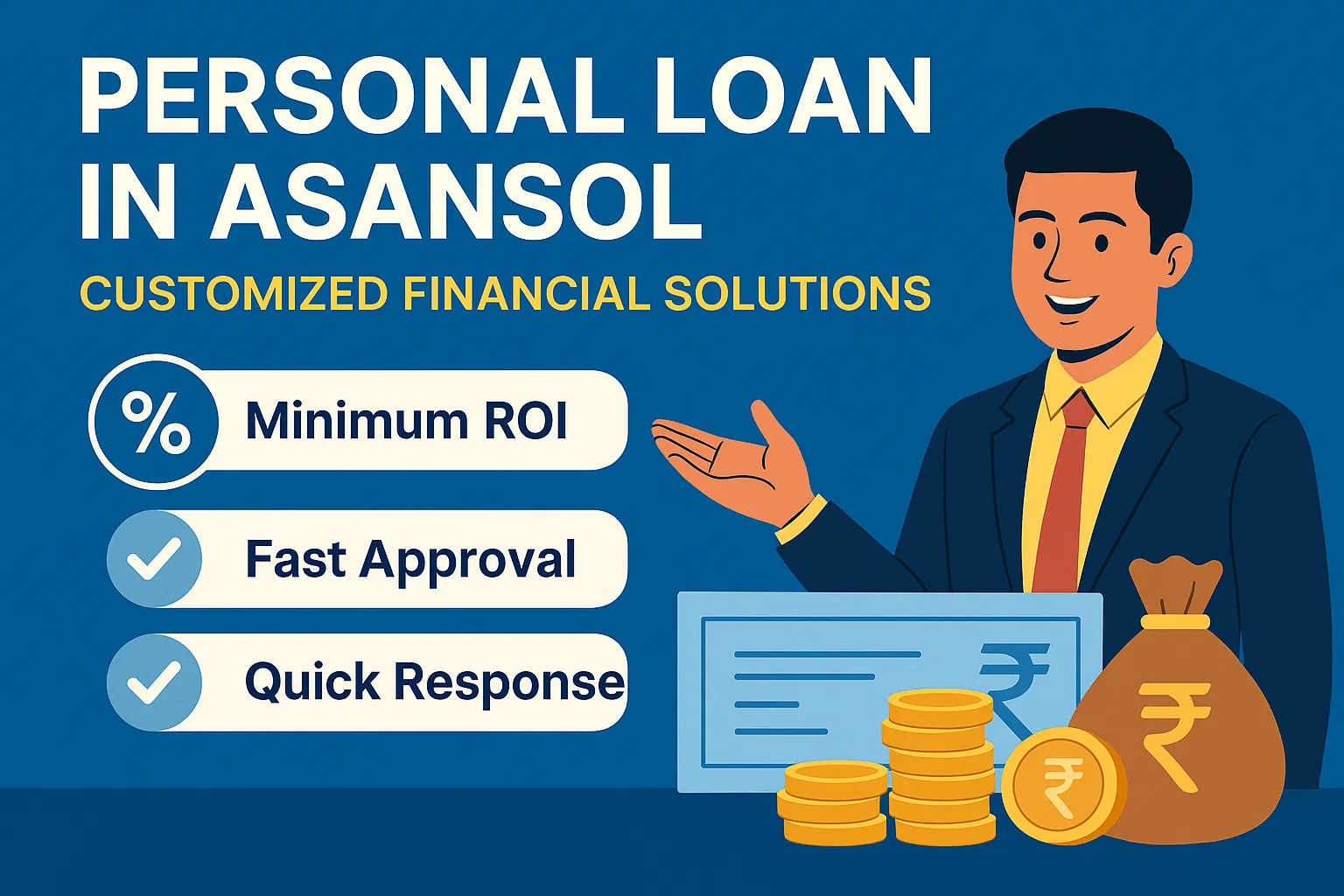 PERSONAL LOAN IN ASANSOL

CUSTOMIZED FINANCIAL SOLUTIONS

%

Minimum ROI

Fast Approval

Quick Response

₹

₹

₹